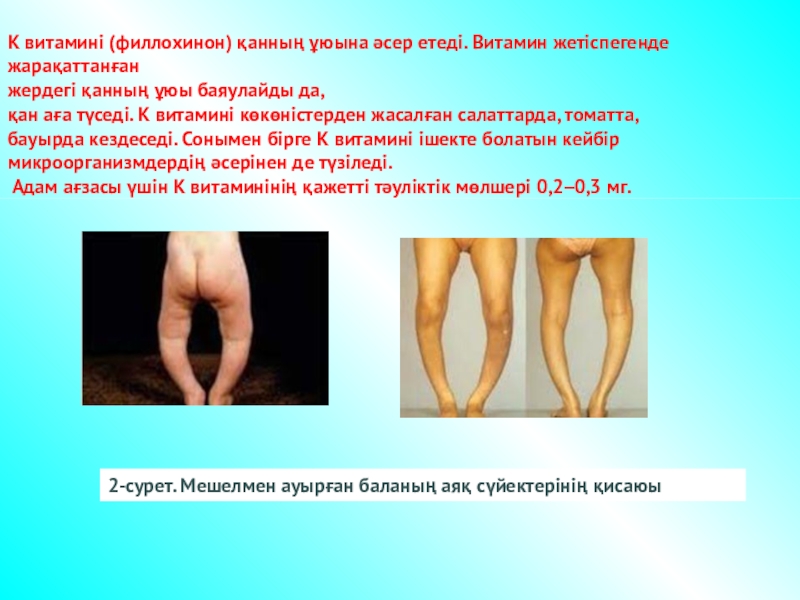 К витамині (филлохинон) қанның ұюына әсер етеді. Витамин жетіспегенде жарақаттанған
жердегі қанның ұюы баяулайды да,
қан аға түседі. К витамині көкөністерден жасалған салаттарда, томатта, бауырда кездеседі. Сонымен бірге К витамині ішекте болатын кейбір микроорганизмдердің әсерінен де түзіледі.
Адам ағзасы үшін К витаминінің қажетті тәуліктік мөлшері 0,2–0,3 мг.

2-сурет. Мешелмен ауырған баланың аяқ сүйектерінің қисаюы